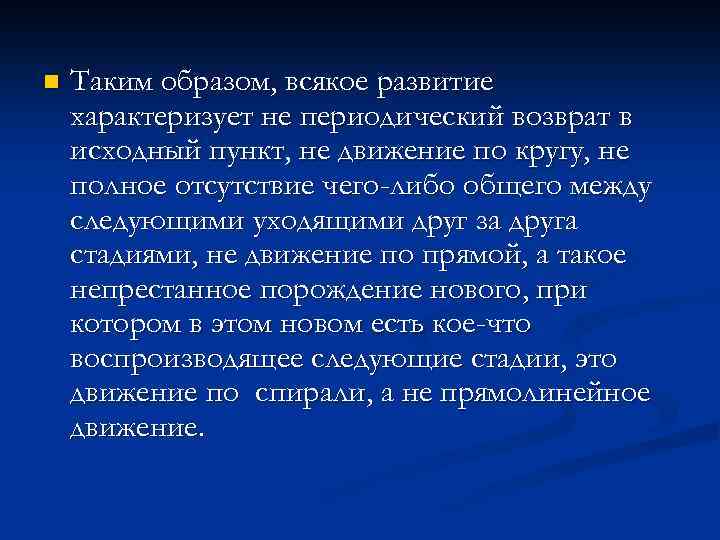 Таким образом, всякое развитие характеризует не периодический возврат в исходный пункт, не движение по кругу, не полное отсутствие чего-либо общего между следующими уходящими друг за друга стадиями, не движение по прямой, а такое непрестанное порождение нового, при котором в этом новом есть кое-что воспроизводящее следующие стадии, это движение по  спирали, а не прямолинейное движение.